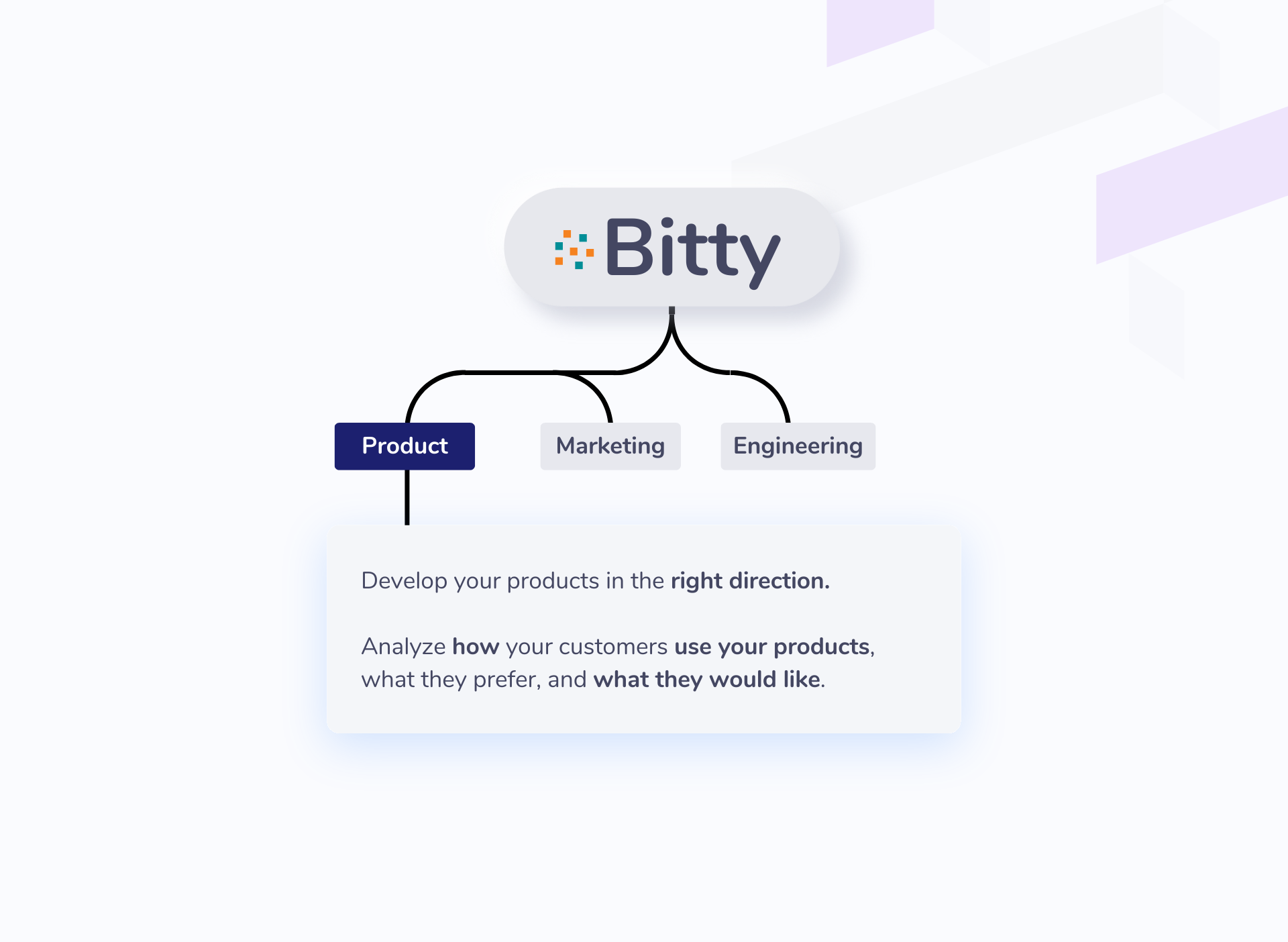 Bitty

Product

Marketing

Engineering

Develop your products in the right direction.

Analyze how your customers use your products, what they prefer, and what they would like.